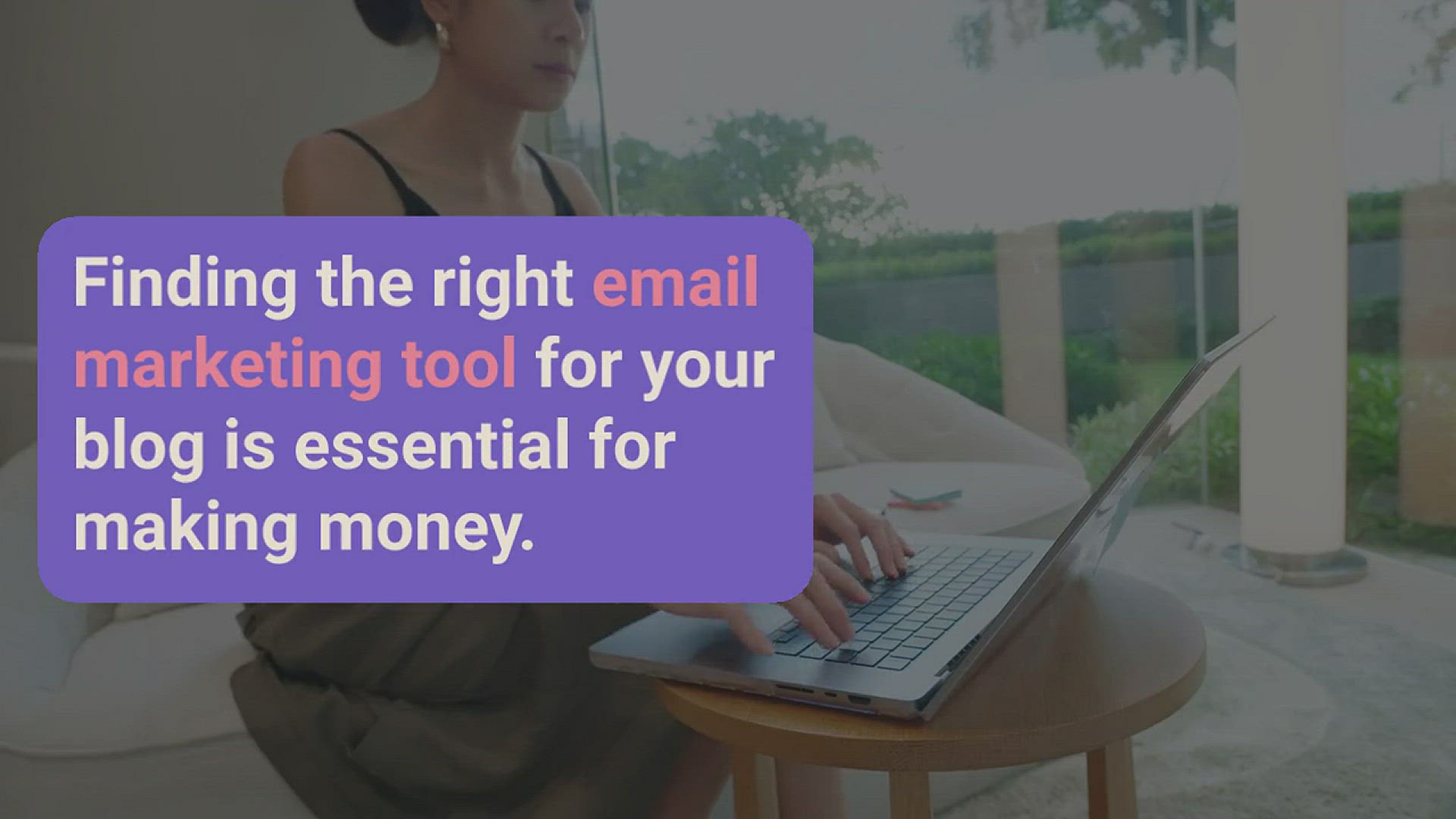 Finding the right email marketing tool for your blog is essential for making money.